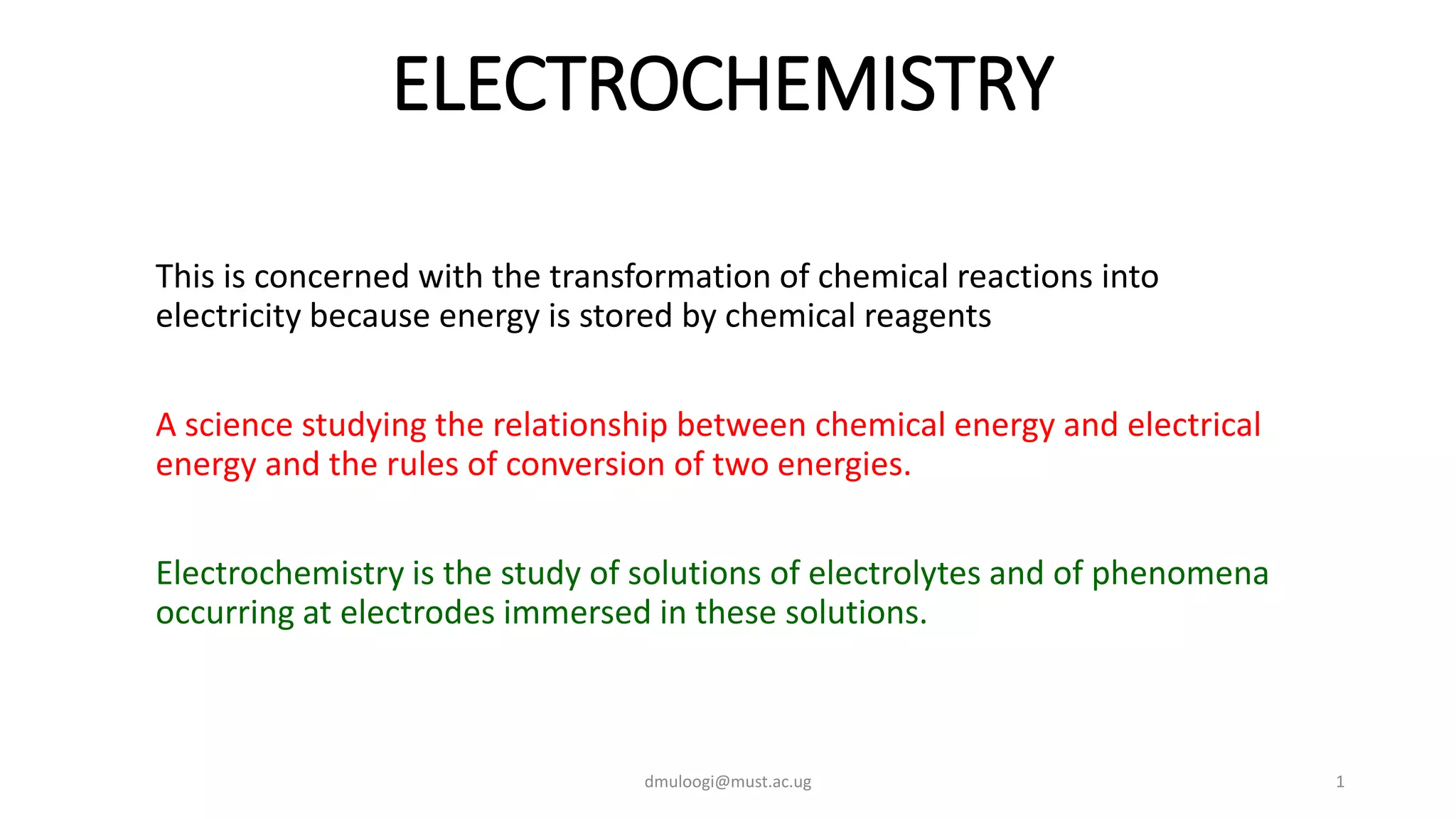 ELECTROCHEMISTRY

This is concerned with the transformation of chemical reactions into electricity because energy is stored by chemical reagents

A science studying the relationship between chemical energy and electrical energy and the rules of conversion of two energies.

Electrochemistry is the study of solutions of electrolytes and of phenomena occurring at electrodes immersed in these solutions.

dmuloogi@must.ac.ug

1